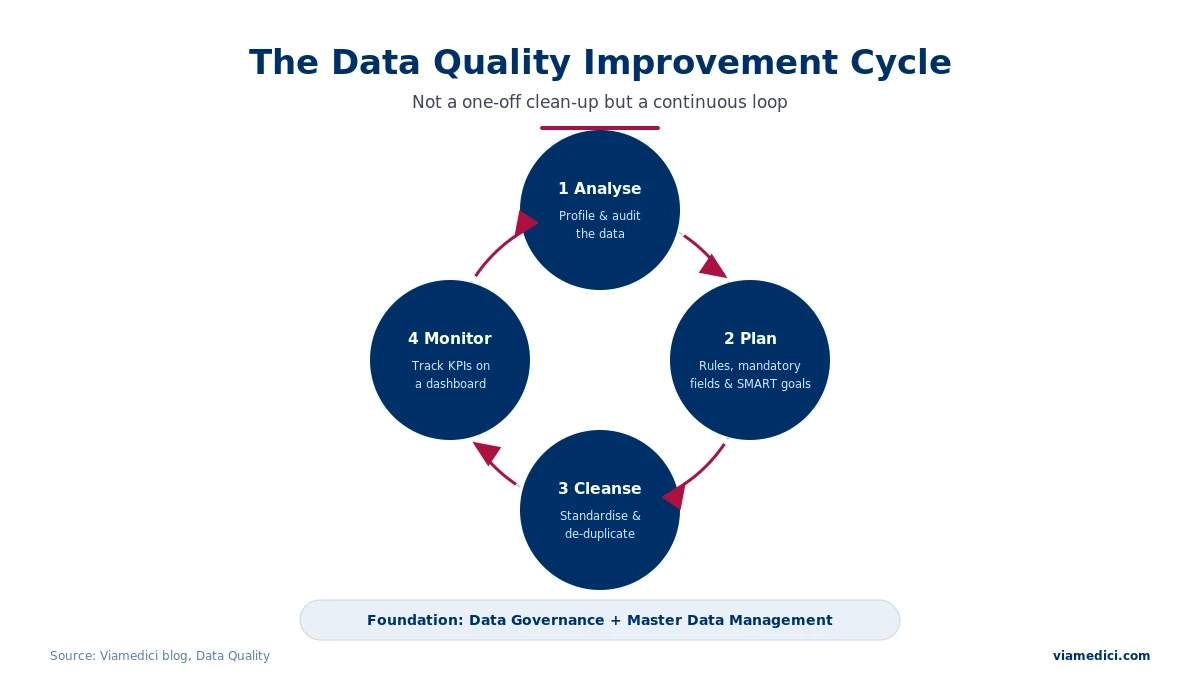 The Data Quality Improvement Cycle

Not a one-off clean-up but a continuous loop

1 Analyse
Profile & audit the data

2 Plan
Rules, mandatory fields & SMART goals

3 Cleanse
Standardise & de-duplicate

4 Monitor
Track KPIs on a dashboard

Foundation: Data Governance + Master Data Management

Source: Viamedici blog, Data Quality

viamedici.com